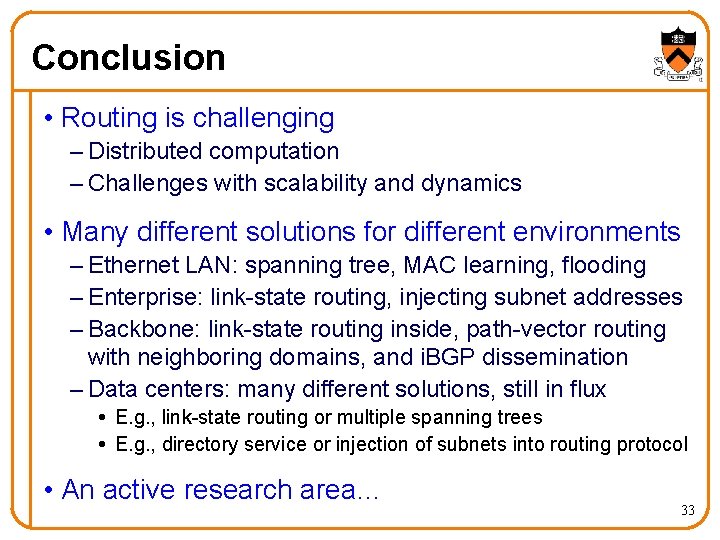 Conclusion

• Routing is challenging
– Distributed computation
– Challenges with scalability and dynamics

• Many different solutions for different environments
– Ethernet LAN: spanning tree, MAC learning, flooding
– Enterprise: link-state routing, injecting subnet addresses
– Backbone: link-state routing inside, path-vector routing with neighboring domains, and iBGP dissemination
– Data centers: many different solutions, still in flux
• E.g., link-state routing or multiple spanning trees
• E.g., directory service or injection of subnets into routing protocol

• An active research area…

33